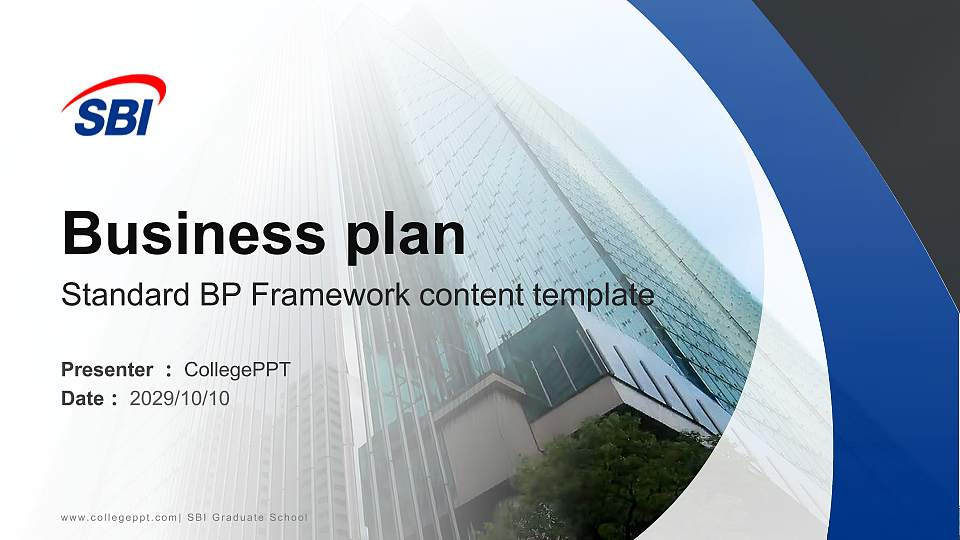 SBI

Business plan

Standard BP Framework content template

Presenter ： CollegePPT
Date ： 2029/10/10

www.collegeppt.com| SBI Graduate School